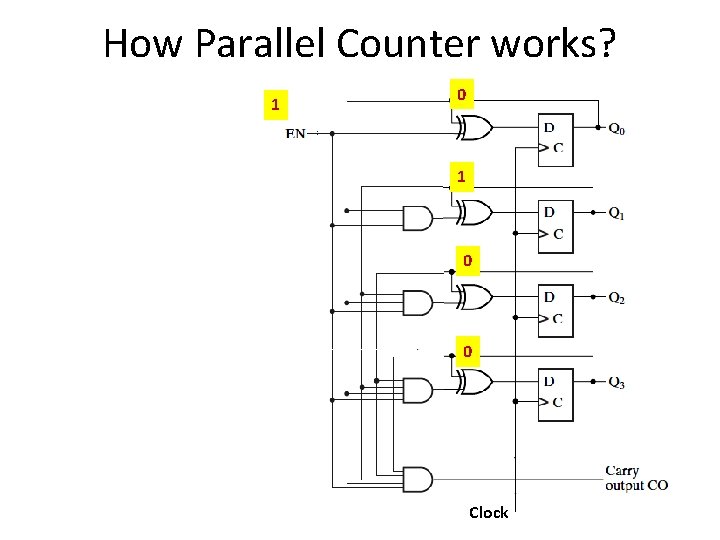 How Parallel Counter works?

1

EN

0

D

C

$Q_0$

1

D

C

$Q_1$

0

D

C

$Q_2$

0

D

C

$Q_3$

Carry output CO

Clock